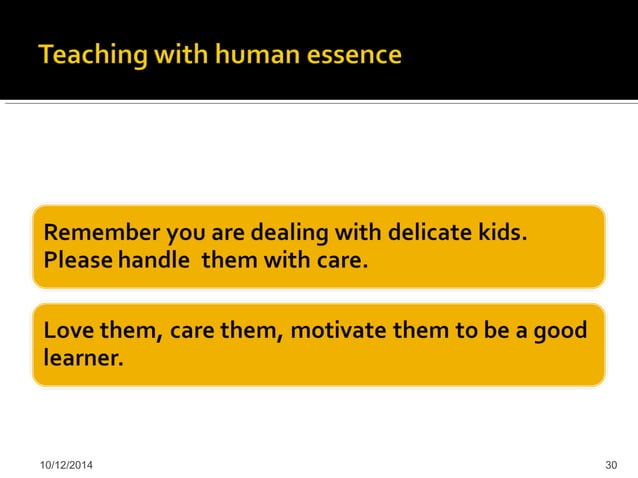 Teaching with human essence

Remember you are dealing with delicate kids. Please handle them with care.

Love them, care them, motivate them to be a good learner.

10/12/2014

30